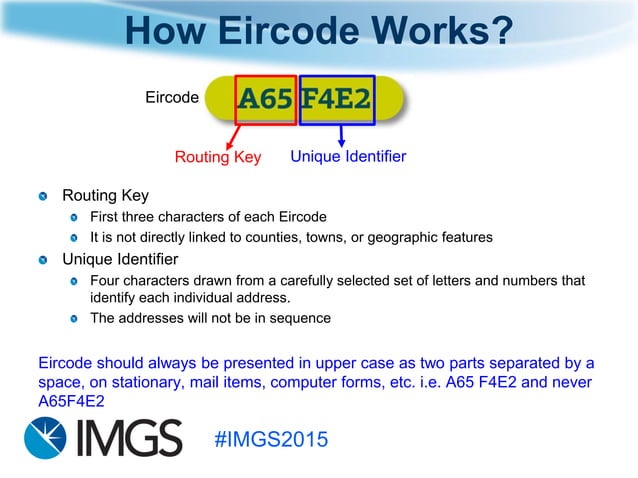 How Eircode Works?

Eircode A65 F4E2

Routing Key Unique Identifier

Routing Key
First three characters of each Eircode
It is not directly linked to counties, towns, or geographic features

Unique Identifier
Four characters drawn from a carefully selected set of letters and numbers that identify each individual address.
The addresses will not be in sequence

Eircode should always be presented in upper case as two parts separated by a space, on stationary, mail items, computer forms, etc. i.e. A65 F4E2 and never A65F4E2

IMGS #IMGS2015